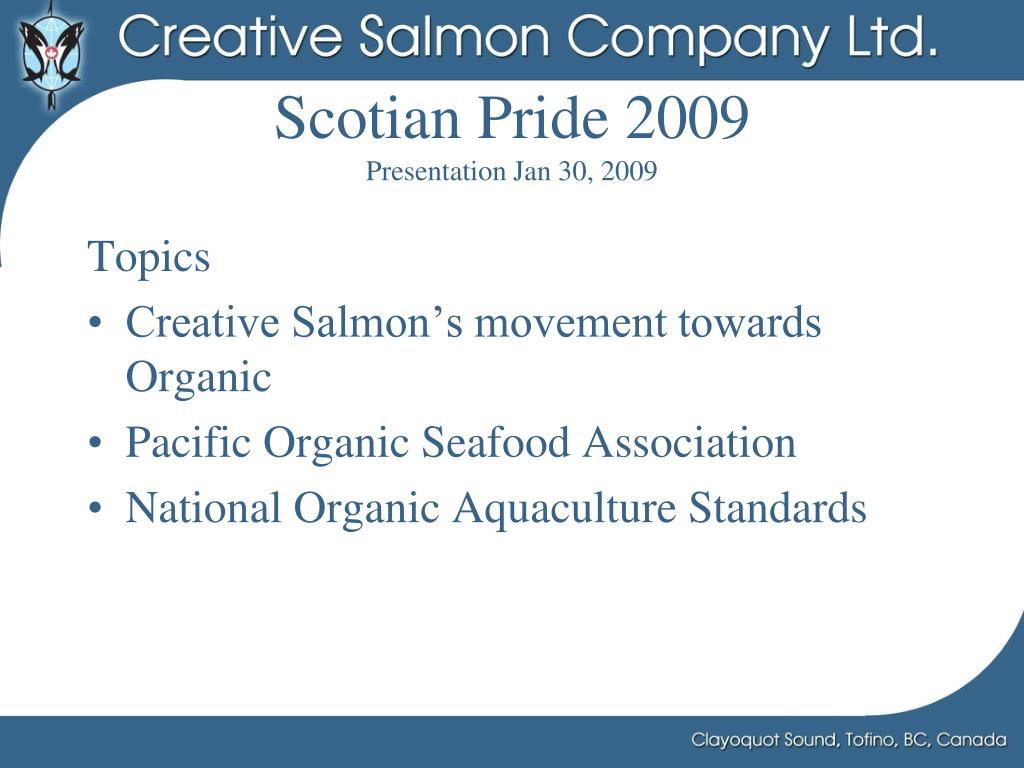 Creative Salmon Company Ltd.

Scotian Pride 2009
Presentation Jan 30, 2009

Topics
• Creative Salmon’s movement towards Organic
• Pacific Organic Seafood Association
• National Organic Aquaculture Standards

Clayoquot Sound, Tofino, BC, Canada